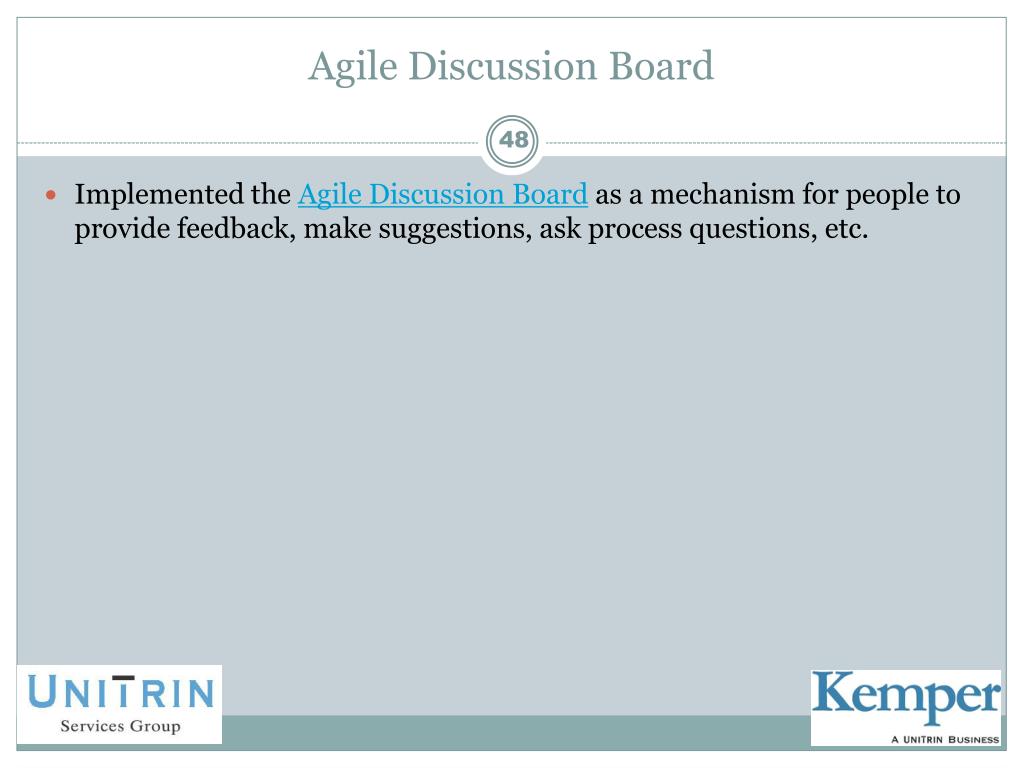 Agile Discussion Board

48

Implemented the Agile Discussion Board as a mechanism for people to provide feedback, make suggestions, ask process questions, etc.

UNITRIN
Services Group

Kemper
A UNITRIN BUSINESS